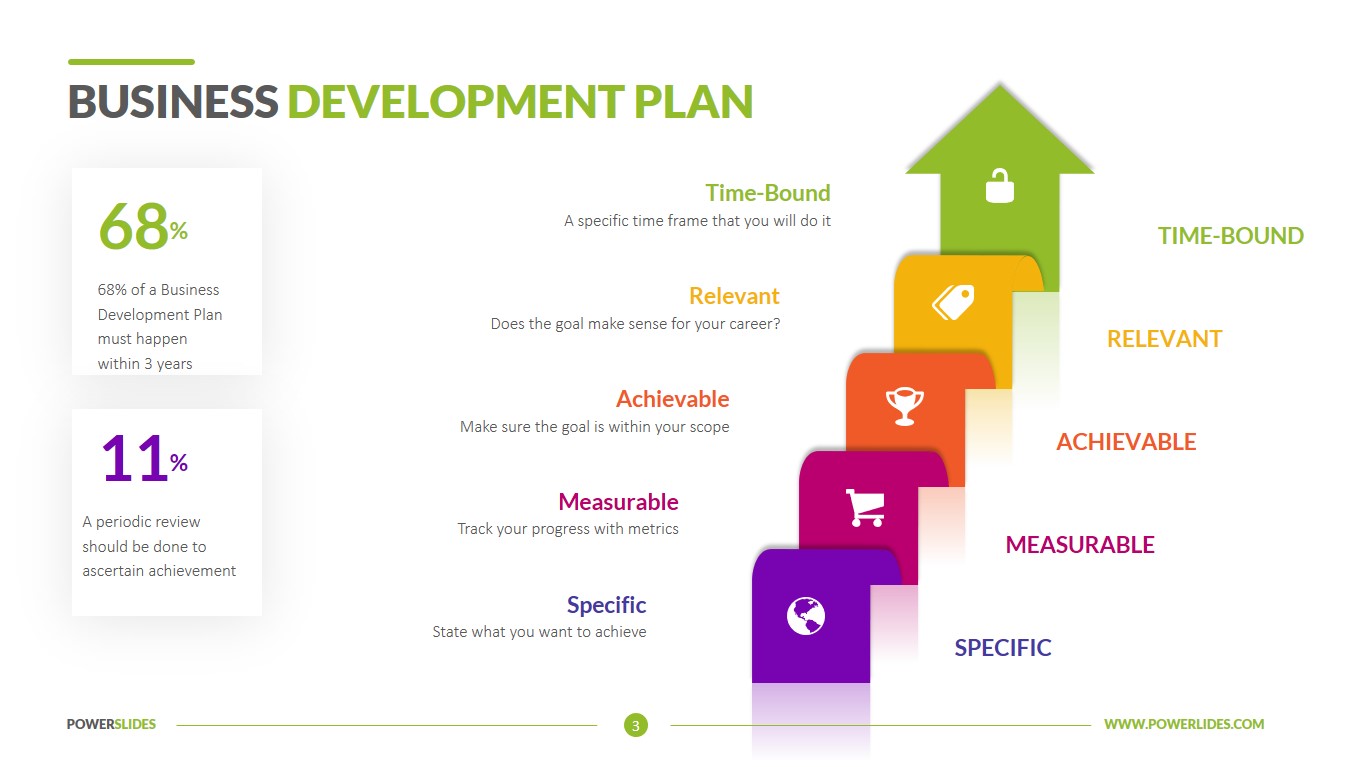 BUSINESS DEVELOPMENT PLAN

68%

68% of a Business Development Plan must happen within 3 years

11%

A periodic review should be done to ascertain achievement

Time-Bound
A specific time frame that you will do it

Relevant
Does the goal make sense for your career?

Achievable
Make sure the goal is within your scope

Measurable
Track your progress with metrics

Specific
State what you want to achieve

TIME-BOUND

RELEVANT

ACHIEVABLE

MEASURABLE

SPECIFIC

POWERSLIDES

3

WWW.POWERLIDES.COM